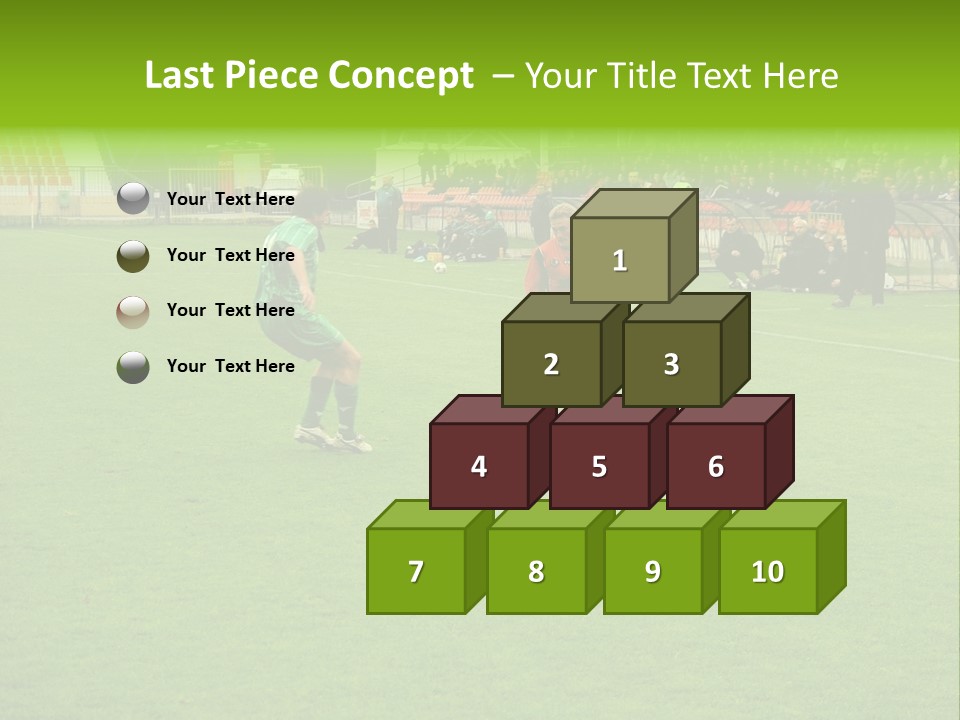 Last Piece Concept – Your Title Text Here

Your Text Here

Your Text Here

Your Text Here

Your Text Here

1

2

3

4

5

6

7

8

9

10